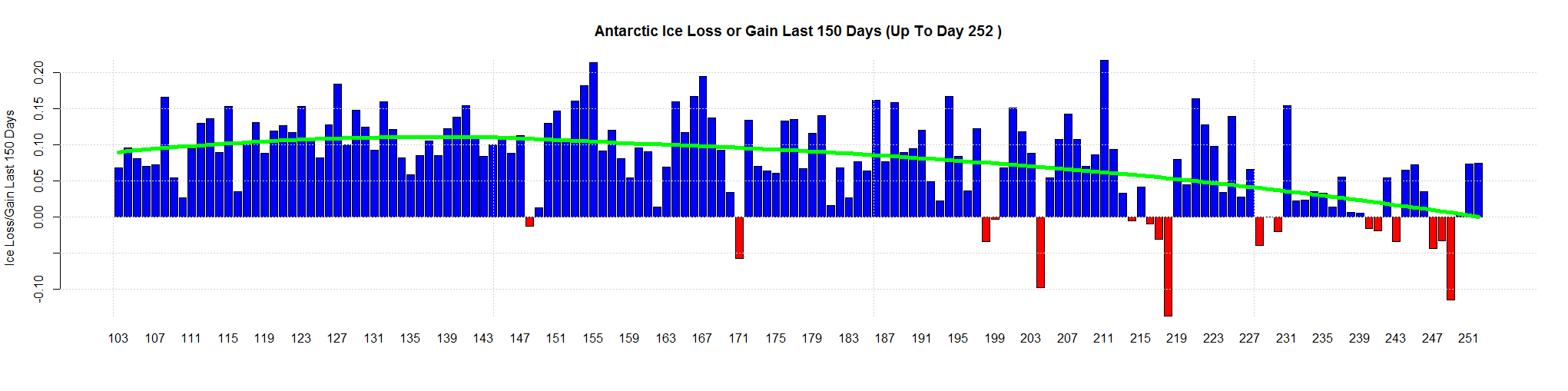 Antarctic Ice Loss or Gain Last 150 Days (Up To Day 252 )

Ice Loss/Gain Last 150 Days

0.20
0.15
0.10
0.05
0.00
-0.10

103 107 111 115 119 123 127 131 135 139 143 147 151 155 159 163 167 171 175 179 183 187 191 195 199 203 207 211 215 219 223 227 231 235 239 243 247 251